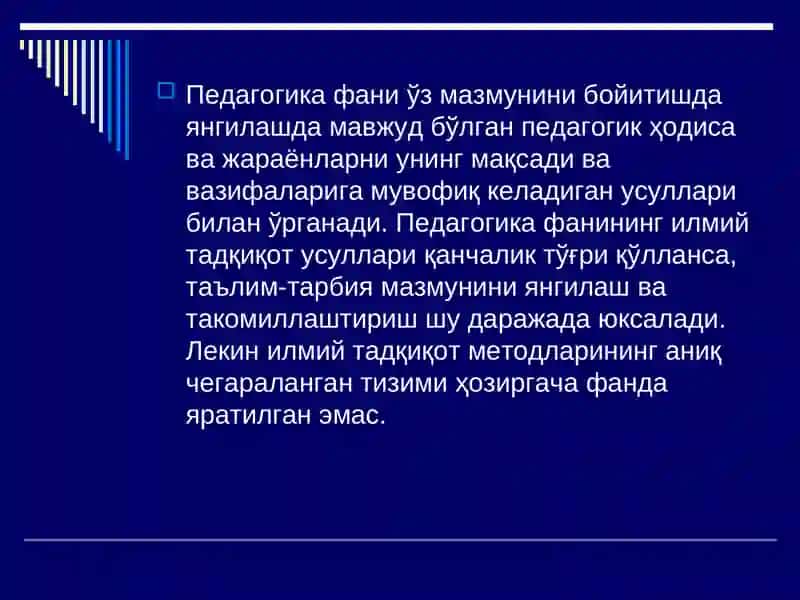 Педагогика фани ўз мазмунини бойитишда янгилашда мавжуд бўлган педагогик ҳодиса ва жараёнларни унинг мақсади ва вазифаларига мувофиқ келадиган усуллари билан ўрганади. Педагогика фанининг илмий тадқиқот усуллари қанчалик тўғри қўлланса, таълим-тарбия мазмунини янгилаш ва такомиллаштириш шу даражада юксалади. Лекин илмий тадқиқот методларининг аниқ чегараланган тизими ҳозиргача фанда яратилган эмас.